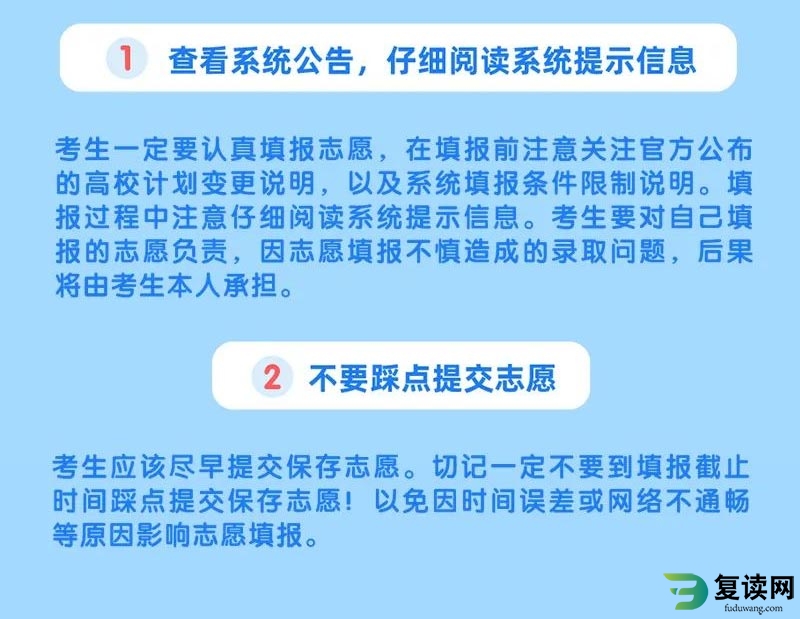 1 查看系统公告，仔细阅读系统提示信息

考生一定要认真填报志愿，在填报前注意关注官方公布的高校计划变更说明，以及系统填报条件限制说明。填报过程中注意仔细阅读系统提示信息。考生要对自己填报的志愿负责，因志愿填报不慎造成的录取问题，后果将由考生本人承担。

2 不要踩点提交志愿

考生应该尽早提交保存志愿。切记一定不要到填报截止时间踩点提交保存志愿！以免因时间误差或网络不通畅等原因影响志愿填报。

复读网
fuduwang.com